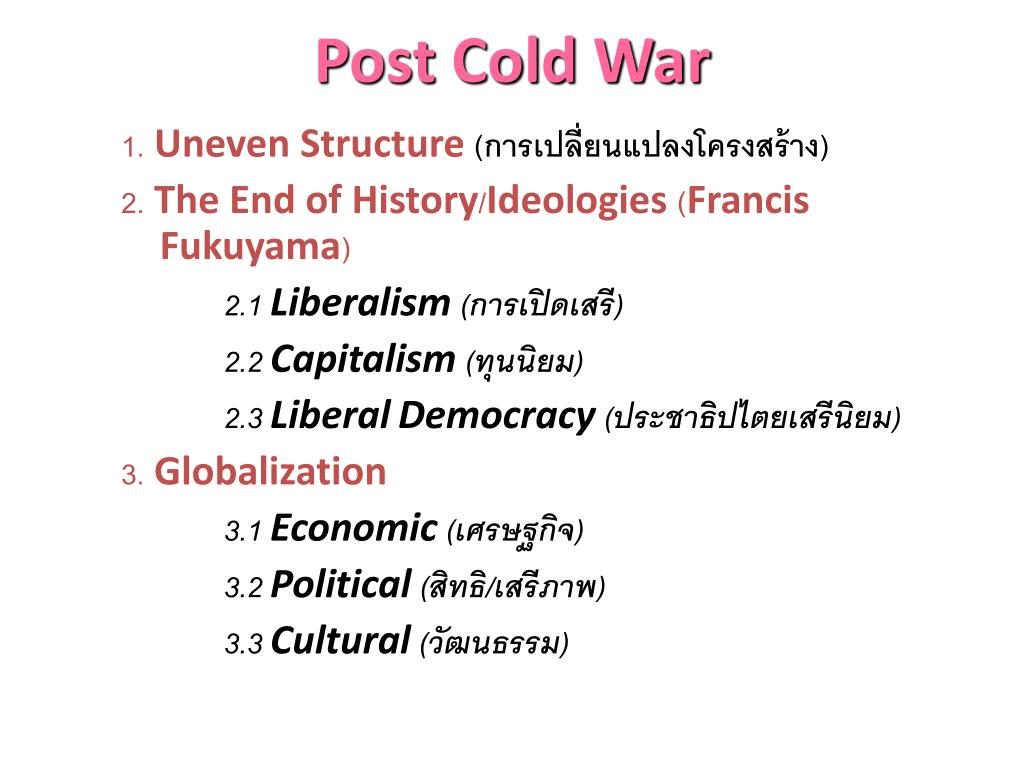 Post Cold War

1. Uneven Structure (การเปลี่ยนแปลงโครงสร้าง)

2. The End of History/Ideologies (Francis Fukuyama)

2.1 Liberalism (การเปิดเสรี)

2.2 Capitalism (ทุนนิยม)

2.3 Liberal Democracy (ประชาธิปไตยเสรีนิยม)

3. Globalization

3.1 Economic (เศรษฐกิจ)

3.2 Political (สิทธิ/เสรีภาพ)

3.3 Cultural (วัฒนธรรม)